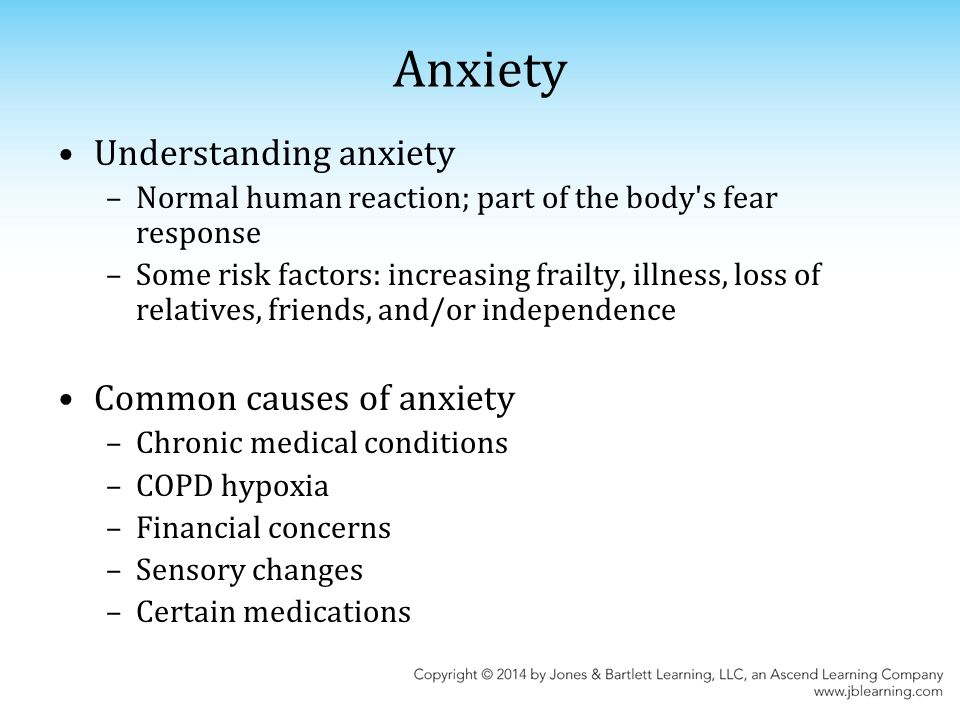 Anxiety

• Understanding anxiety
– Normal human reaction; part of the body's fear response
– Some risk factors: increasing frailty, illness, loss of relatives, friends, and/or independence

• Common causes of anxiety
– Chronic medical conditions
– COPD hypoxia
– Financial concerns
– Sensory changes
– Certain medications

Copyright © 2014 by Jones & Bartlett Learning, LLC, an Ascend Learning Company
www.jblearning.com